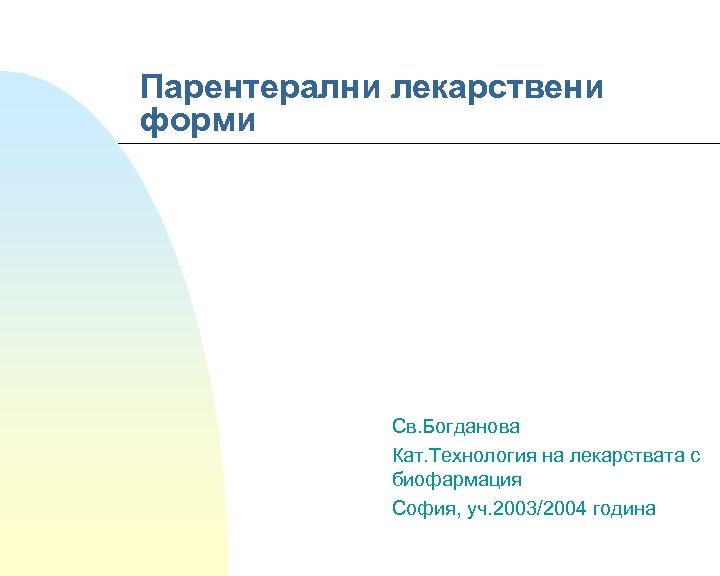 Парентерални лекарствени форми

Св.Богданова

Кат.Технология на лекарствата с биофармация

София, уч.2003/2004 година